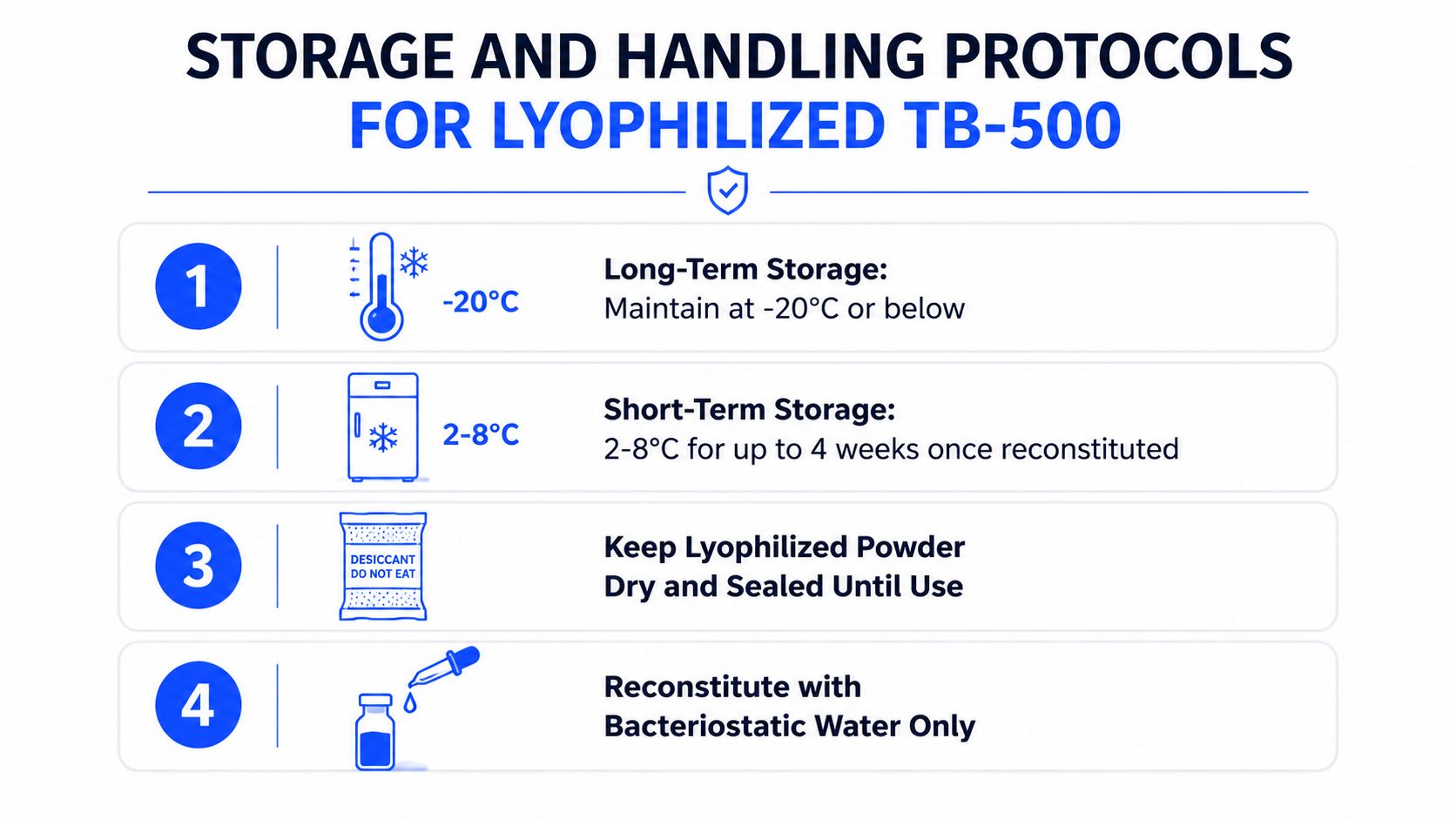 STORAGE AND HANDLING PROTOCOLS
FOR LYOPHILIZED TB-500

1

-20°C

Long-Term Storage:
Maintain at -20°C or below

2

2-8°C

Short-Term Storage:
2-8°C for up to 4 weeks once reconstituted

3

DESICCANT
DO NOT EAT

Keep Lyophilized Powder Dry and Sealed Until Use

4

Reconstitute with Bacteriostatic Water Only